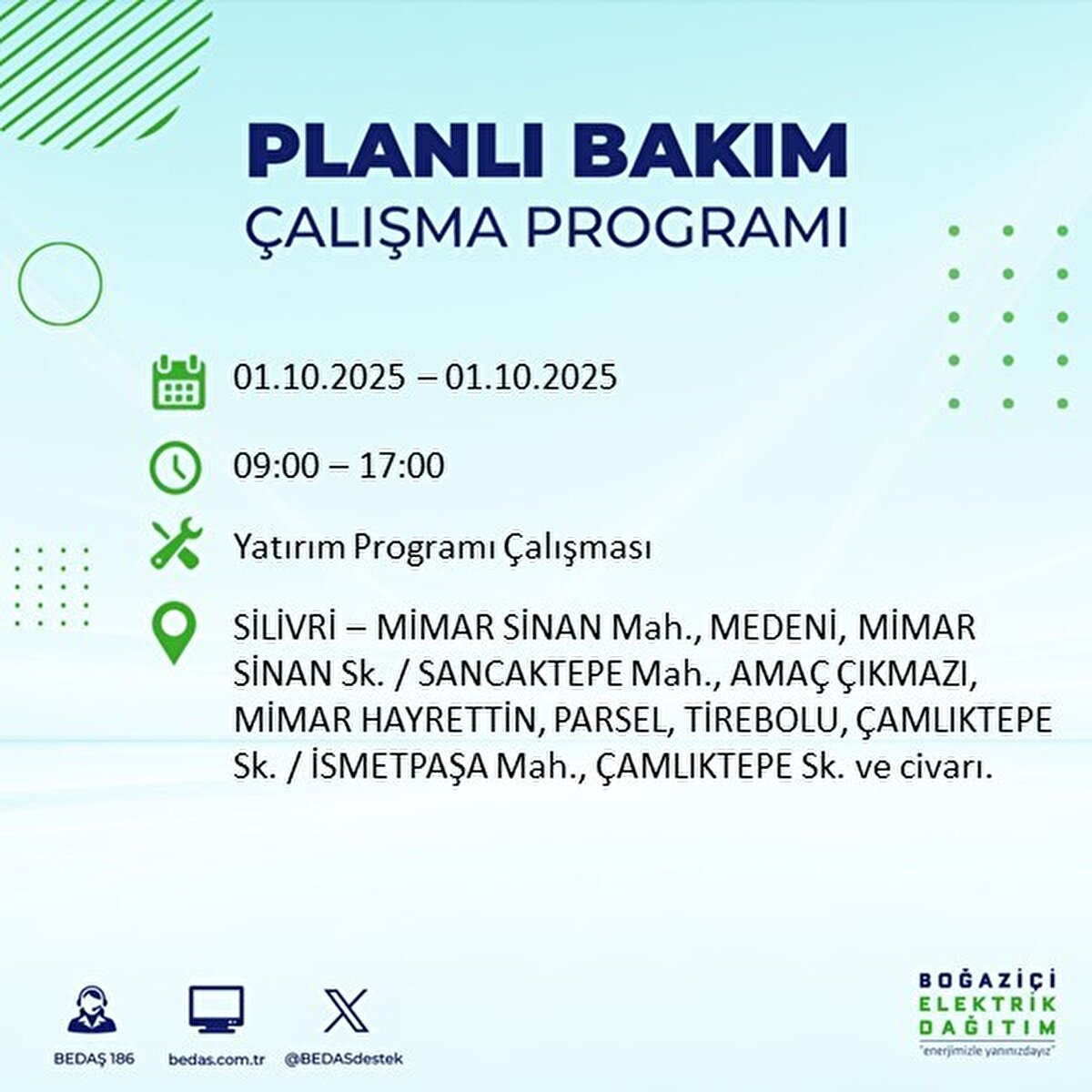 PLANLI BAKIM
ÇALIŞMA PROGRAMI

01.10.2025 – 01.10.2025

09:00 – 17:00

Yatırım Programı Çalışması

SİLİVRİ – MİMAR SİNAN Mah., MEDENİ, MİMAR SİNAN Sk. / SANCAKTEPE Mah., AMAÇ ÇIKMAZI, MİMAR HAYRETTİN, PARSEL, TİREBOLU, ÇAMLIKTEPE Sk. / İSMETPAŞA Mah., ÇAMLIKTEPE Sk. ve civarı.

BEDAŞ 186
bedas.com.tr
@BEDASdestek

BOĞAZİÇİ
ELEKTRİK
DAĞITIM
"enerjimizle yanınızdayız"